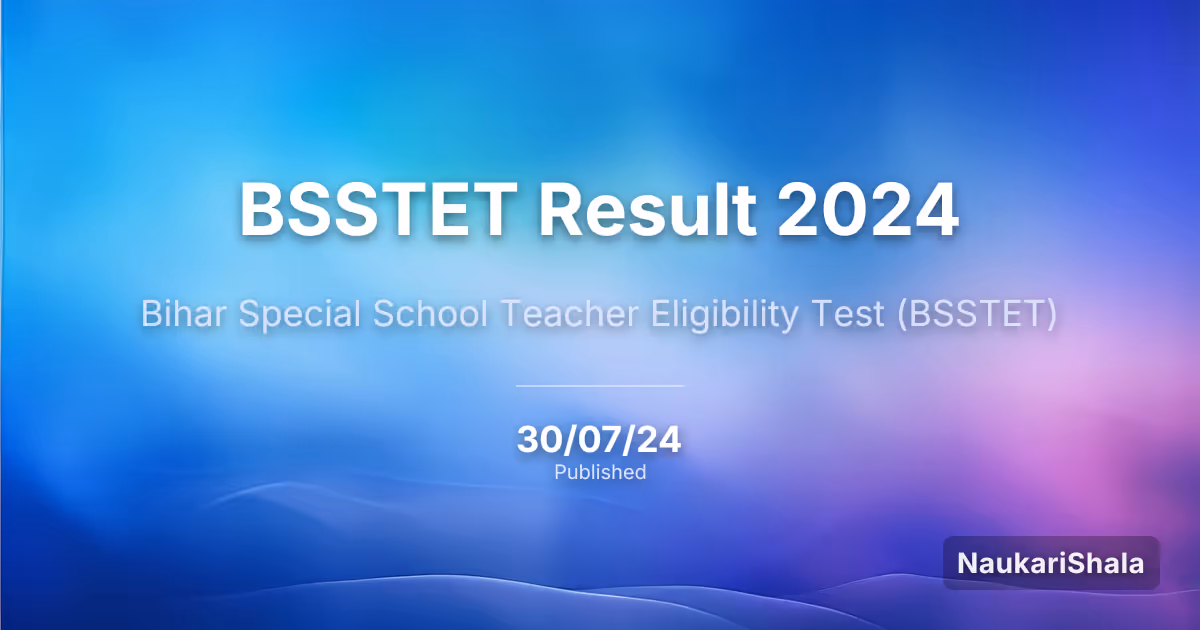 BSSTET Result 2024

Bihar Special School Teacher Eligibility Test (BSSTET)

30/07/24
Published

NaukariShala